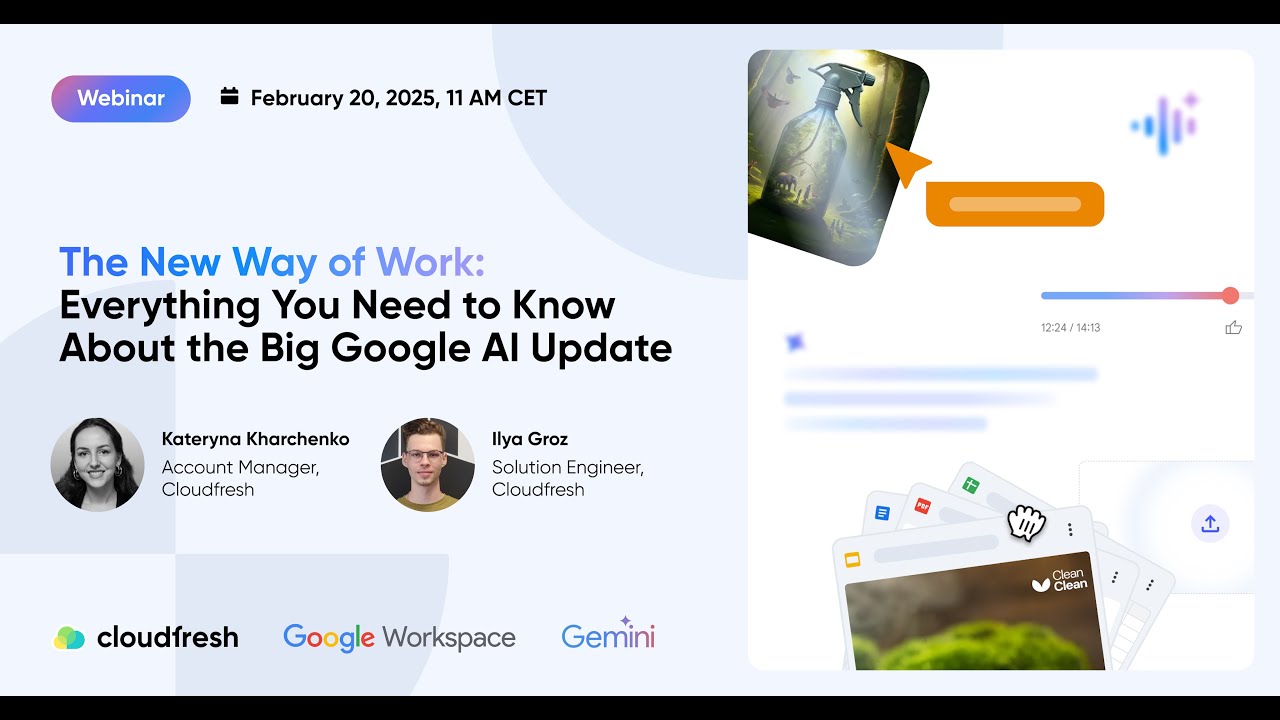 Webinar

February 20, 2025, 11 AM CET

The New Way of Work:
Everything You Need to Know About the Big Google AI Update

Kateryna Kharchenko
Account Manager, Cloudfresh

Ilya Groz
Solution Engineer, Cloudfresh

cloudfresh

Google Workspace

Gemini

12:24 / 14:13

PDF

Clean Clean